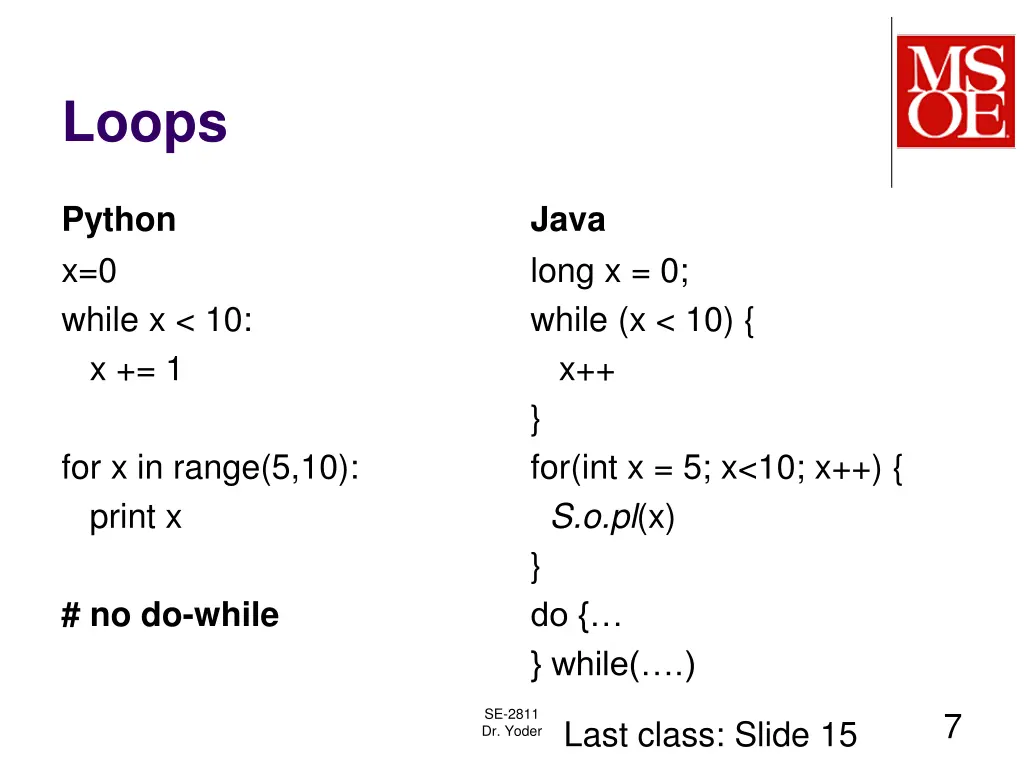 MSOE

Loops

Python
x=0
while x < 10:
  x += 1

for x in range(5,10):
  print x

# no do-while

Java
long x = 0;
while (x < 10) {
  x++
}
for(int x = 5; x<10; x++) {
  S.o.pl(x)
}
do {…
} while(….)

SE-2811
Dr. Yoder

Last class: Slide 15

7